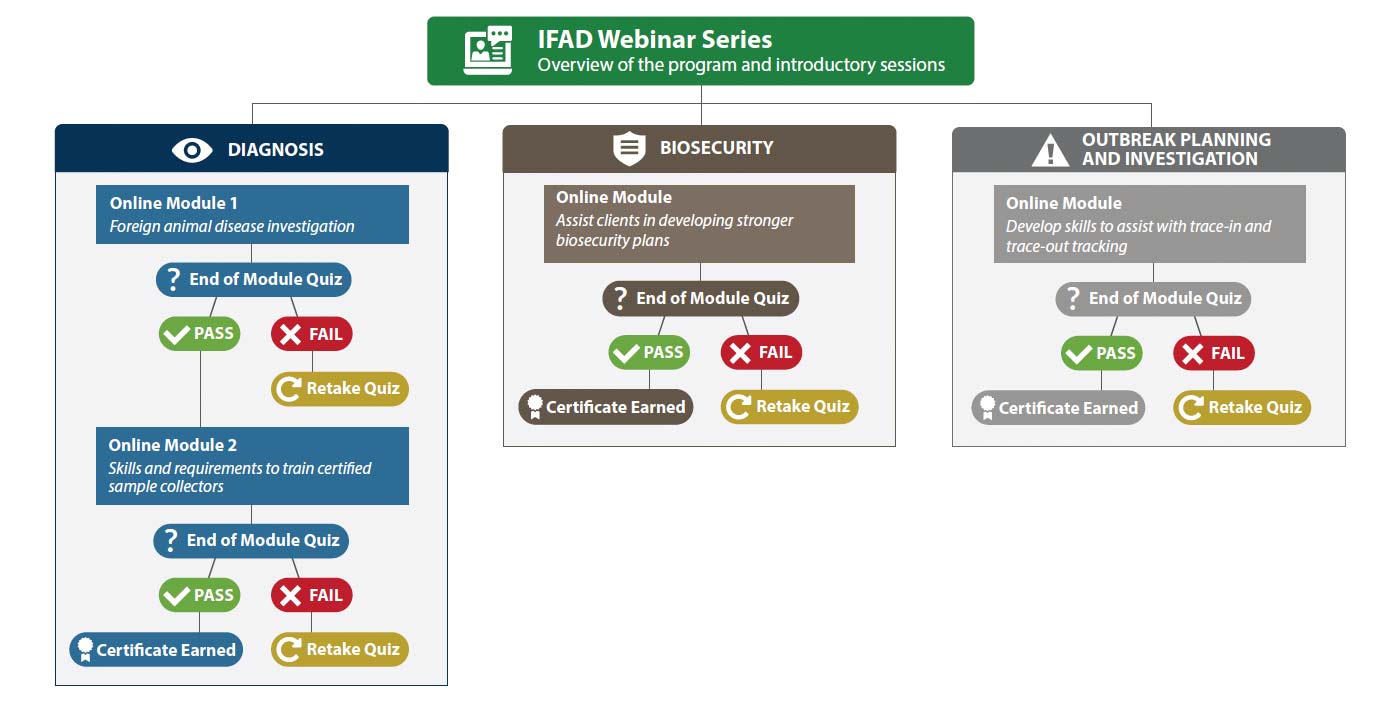 IFAD Webinar Series
Overview of the program and introductory sessions

DIAGNOSIS

Online Module 1
Foreign animal disease investigation

? End of Module Quiz

PASS

FAIL

Retake Quiz

Online Module 2
Skills and requirements to train certified sample collectors

? End of Module Quiz

PASS

FAIL

Certificate Earned

Retake Quiz

BIOSECURITY

Online Module
Assist clients in developing stronger biosecurity plans

? End of Module Quiz

PASS

FAIL

Certificate Earned

Retake Quiz

OUTBREAK PLANNING AND INVESTIGATION

Online Module
Develop skills to assist with trace-in and trace-out tracking

? End of Module Quiz

PASS

FAIL

Certificate Earned

Retake Quiz